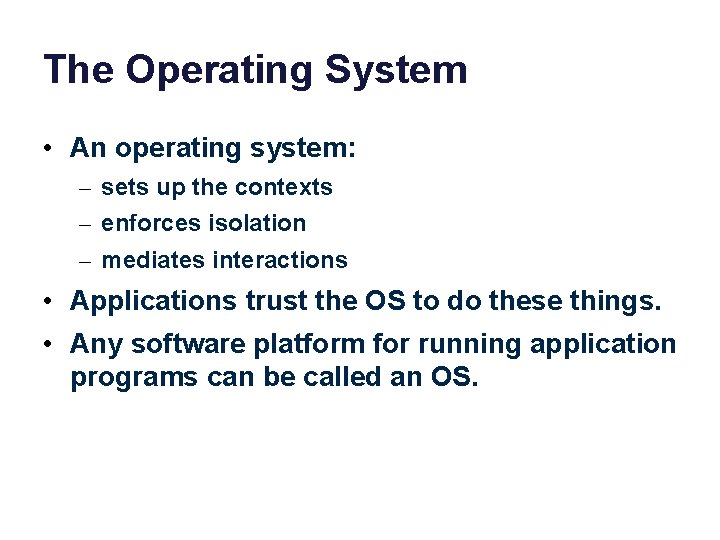 The Operating System

• An operating system:
  – sets up the contexts
  – enforces isolation
  – mediates interactions
• Applications trust the OS to do these things.
• Any software platform for running application programs can be called an OS.